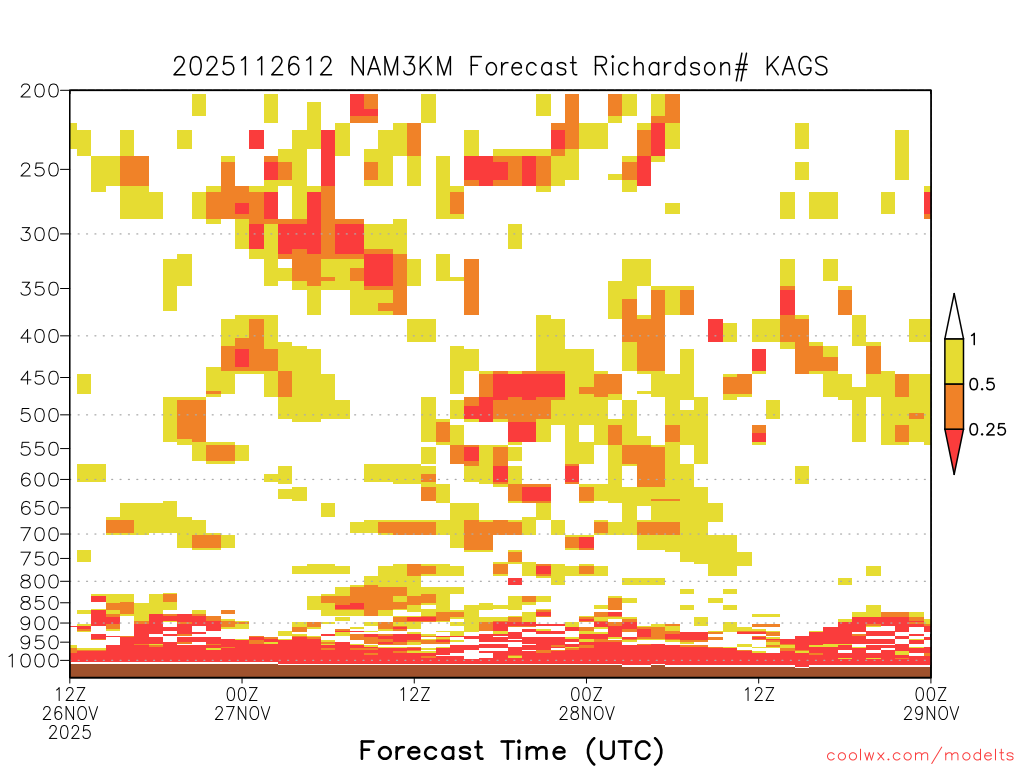 2025112612 NAM3KM Forecast Richardson# KAGS

200
250
300
350
400
450
500
550
600
650
700
750
800
850
900
950
1000

1
0.5
0.25

12Z
26NOV
2025

00Z
27NOV

12Z

00Z
28NOV

12Z

00Z
29NOV

Forecast Time (UTC)

coolwx.com/modelts